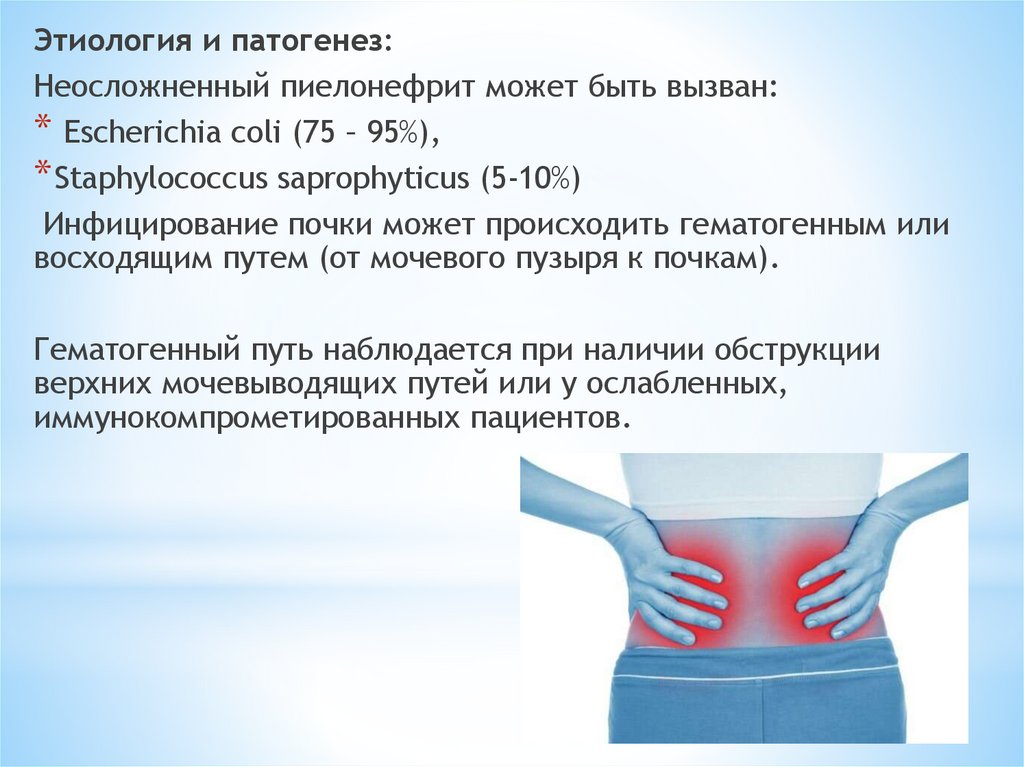 Этиология и патогенез:

Неосложненный пиелонефрит может быть вызван:

* Escherichia coli (75 – 95%),

*Staphylococcus saprophyticus (5-10%)

Инфицирование почки может происходить гематогенным или восходящим путем (от мочевого пузыря к почкам).

Гематогенный путь наблюдается при наличии обструкции верхних мочевыводящих путей или у ослабленных, иммунокомпрометированных пациентов.